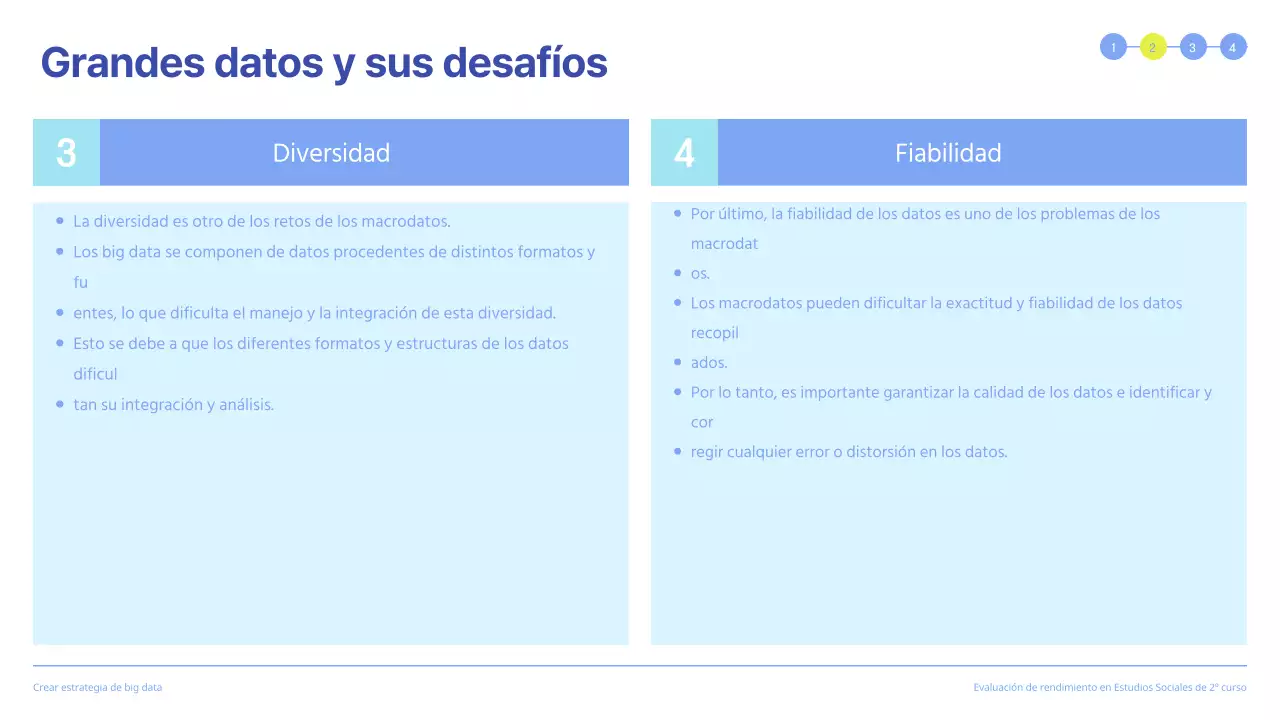 Grandes datos y sus desafíos

1 2 3 4

3

Diversidad

- La diversidad es otro de los retos de los macrodatos.
- Los big data se componen de datos procedentes de distintos formatos y fu
- entes, lo que dificulta el manejo y la integración de esta diversidad.
- Esto se debe a que los diferentes formatos y estructuras de los datos dificul
- tan su integración y análisis.

4

Fiabilidad

- Por último, la fiabilidad de los datos es uno de los problemas de los macrodat
- os.
- Los macrodatos pueden dificultar la exactitud y fiabilidad de los datos recopil
- ados.
- Por lo tanto, es importante garantizar la calidad de los datos e identificar y cor
- regir cualquier error o distorsión en los datos.

Crear estrategia de big data

Evaluación de rendimiento en Estudios Sociales de 2º curso